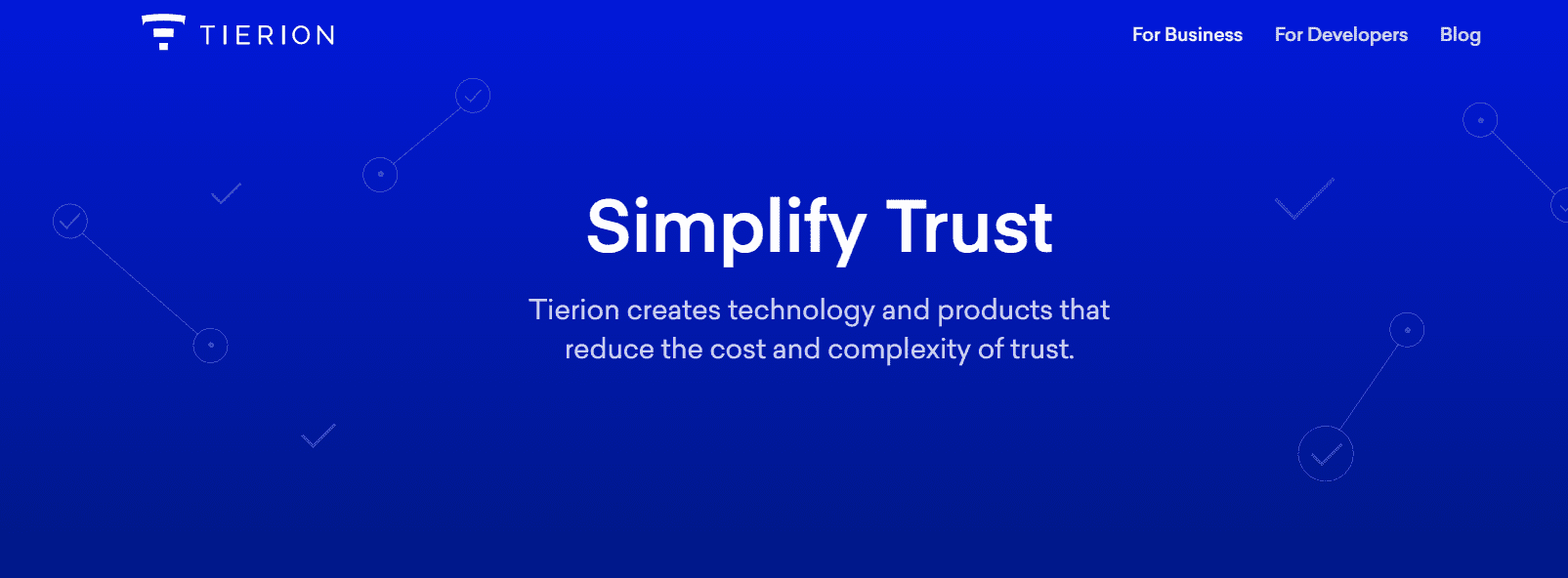 TIERION

For Business For Developers Blog

Simplify Trust

Tierion creates technology and products that reduce the cost and complexity of trust.